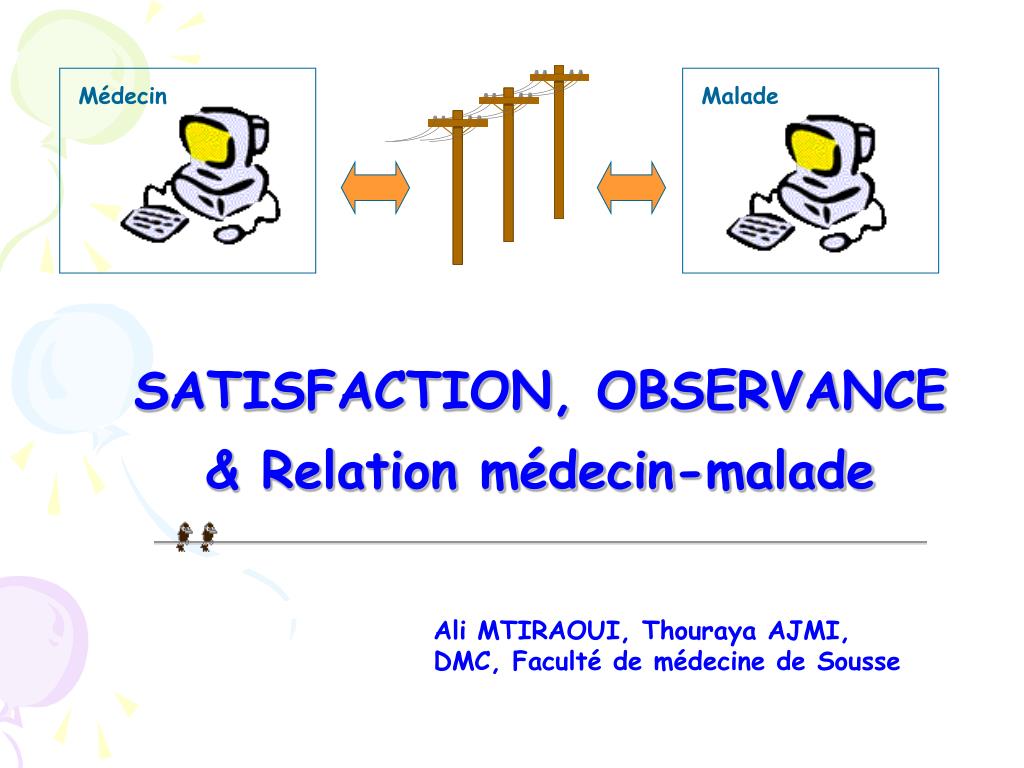 Médecin

Malade

SATISFACTION, OBSERVANCE
& Relation médecin-malade

Ali MTIRAOUI, Thouraya AJMI,
DMC, Faculté de médecine de Sousse